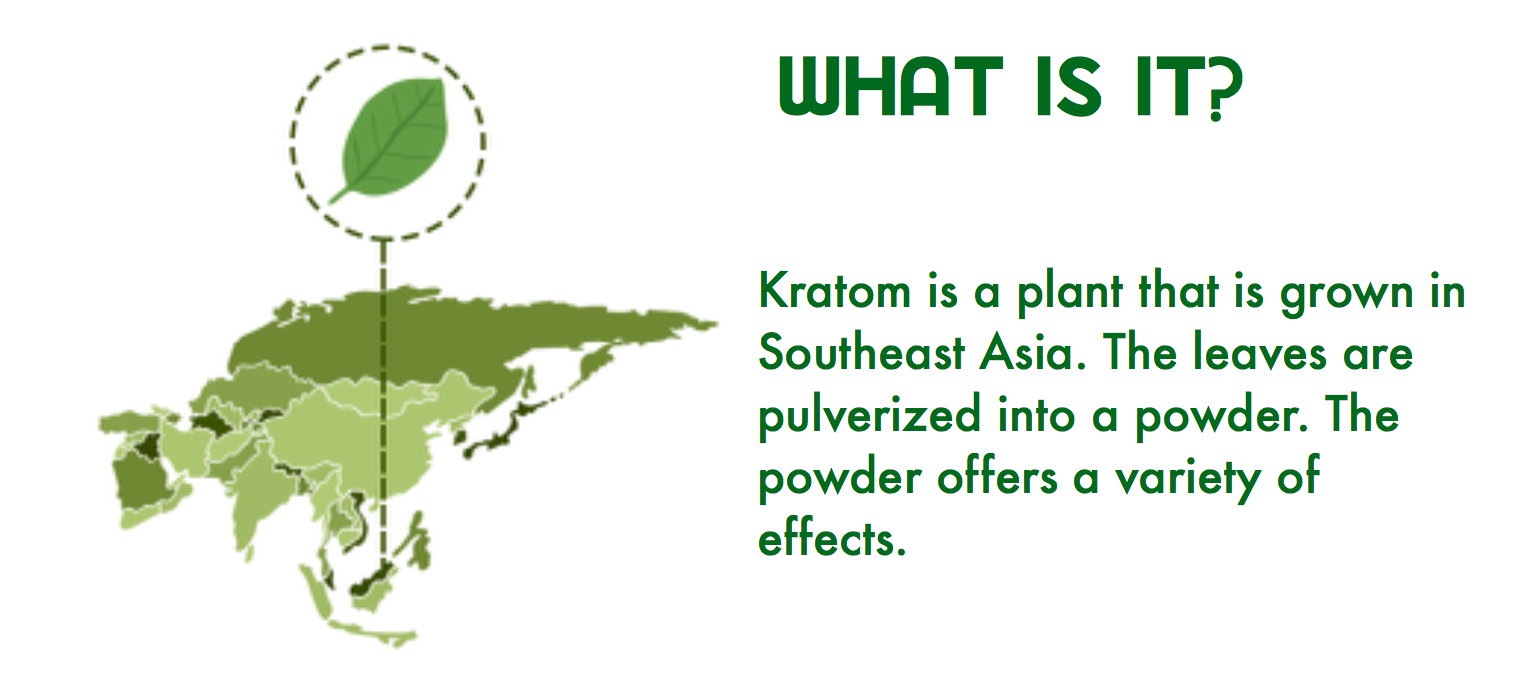 WHAT IS IT?

Kratom is a plant that is grown in Southeast Asia. The leaves are pulverized into a powder. The powder offers a variety of effects.